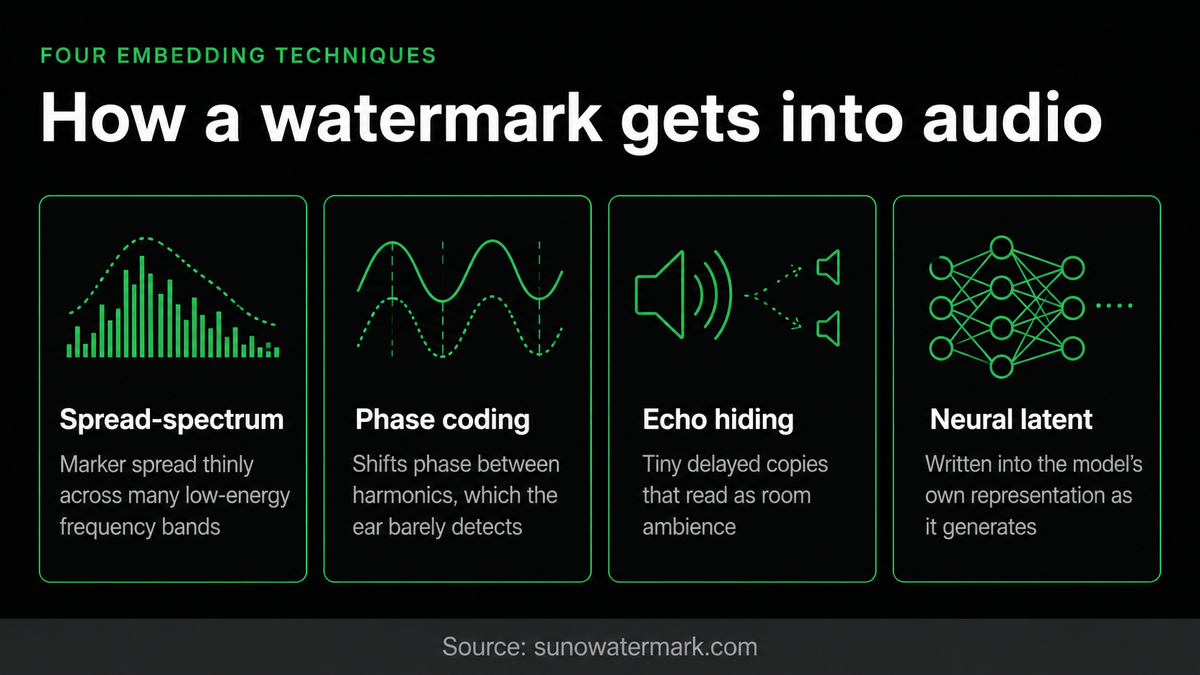 FOUR EMBEDDING TECHNIQUES

How a watermark gets into audio

Spread-spectrum

Marker spread thinly across many low-energy frequency bands

Phase coding

Shifts phase between harmonics, which the ear barely detects

Echo hiding

Tiny delayed copies that read as room ambience

Neural latent

Written into the model's own representation as it generates

Source: sunowatermark.com